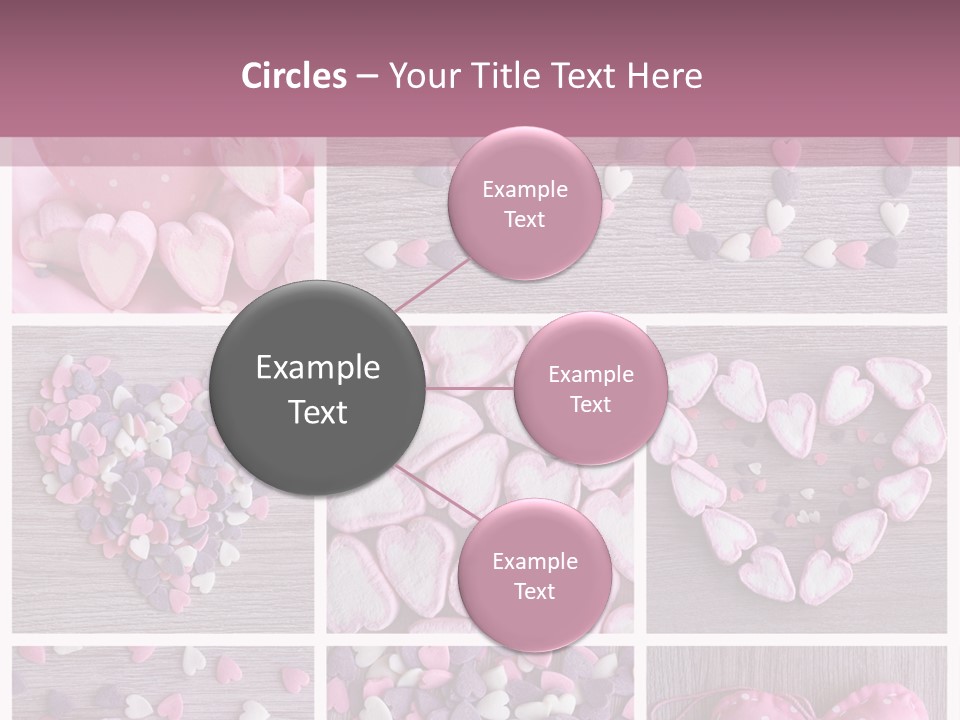 Circles – Your Title Text Here

Example Text

Example Text

Example Text

Example Text